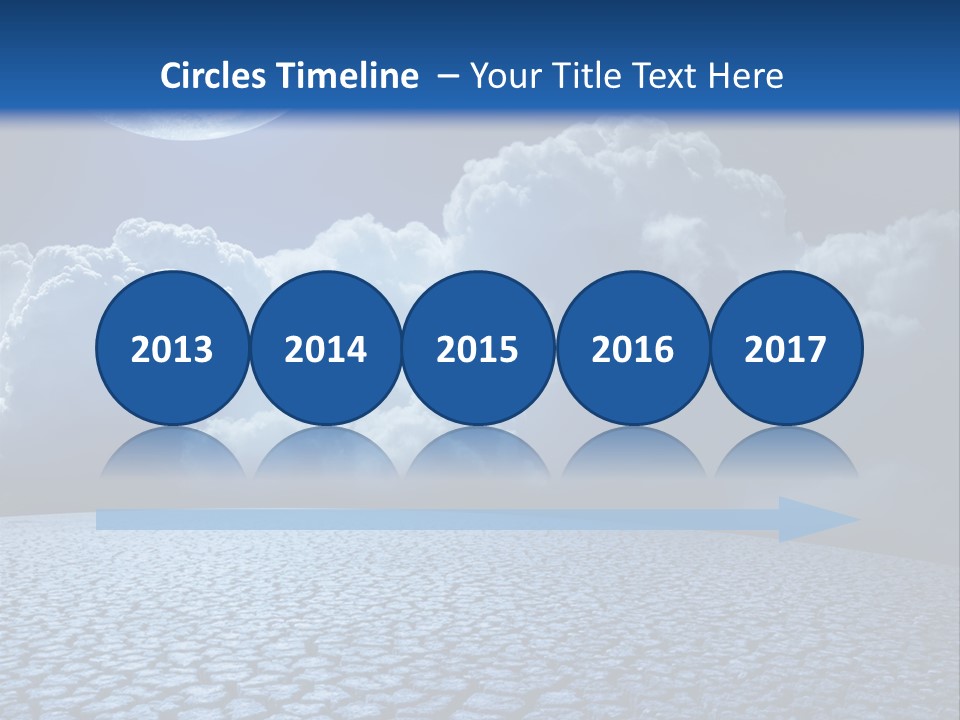 Circles Timeline – Your Title Text Here

2013

2014

2015

2016

2017